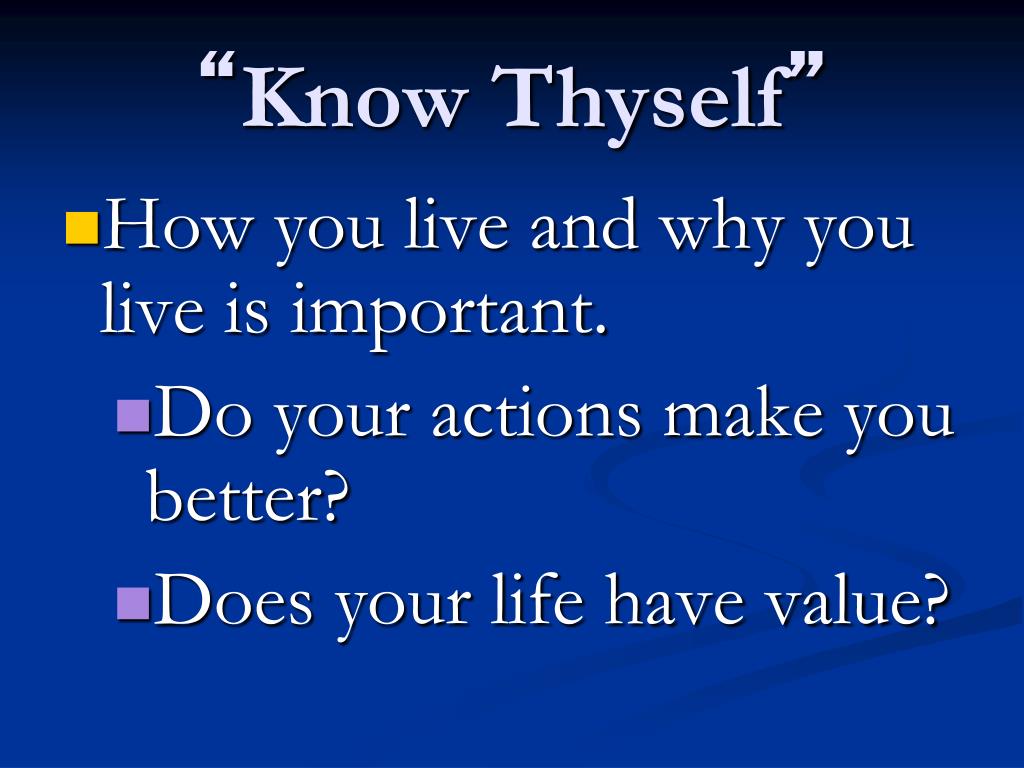 “Know Thyself”

How you live and why you live is important.

Do your actions make you better?

Does your life have value?